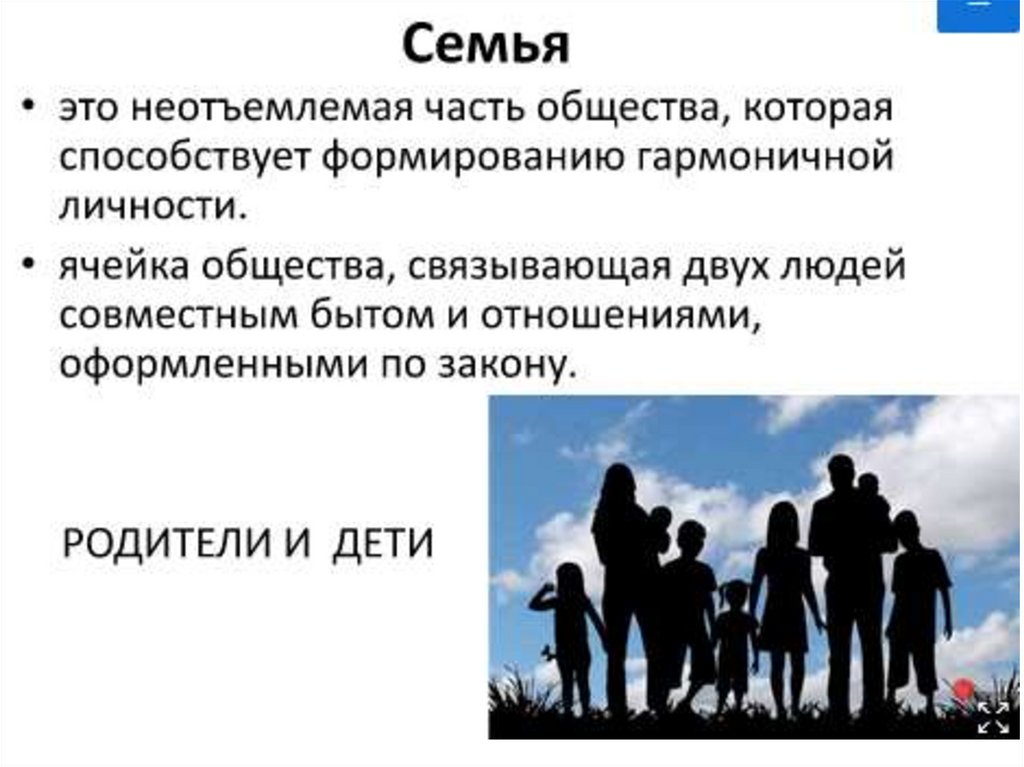 Семья

• это неотъемлемая часть общества, которая способствует формированию гармоничной личности.

• ячейка общества, связывающая двух людей совместным бытом и отношениями, оформленными по закону.

РОДИТЕЛИ И ДЕТИ